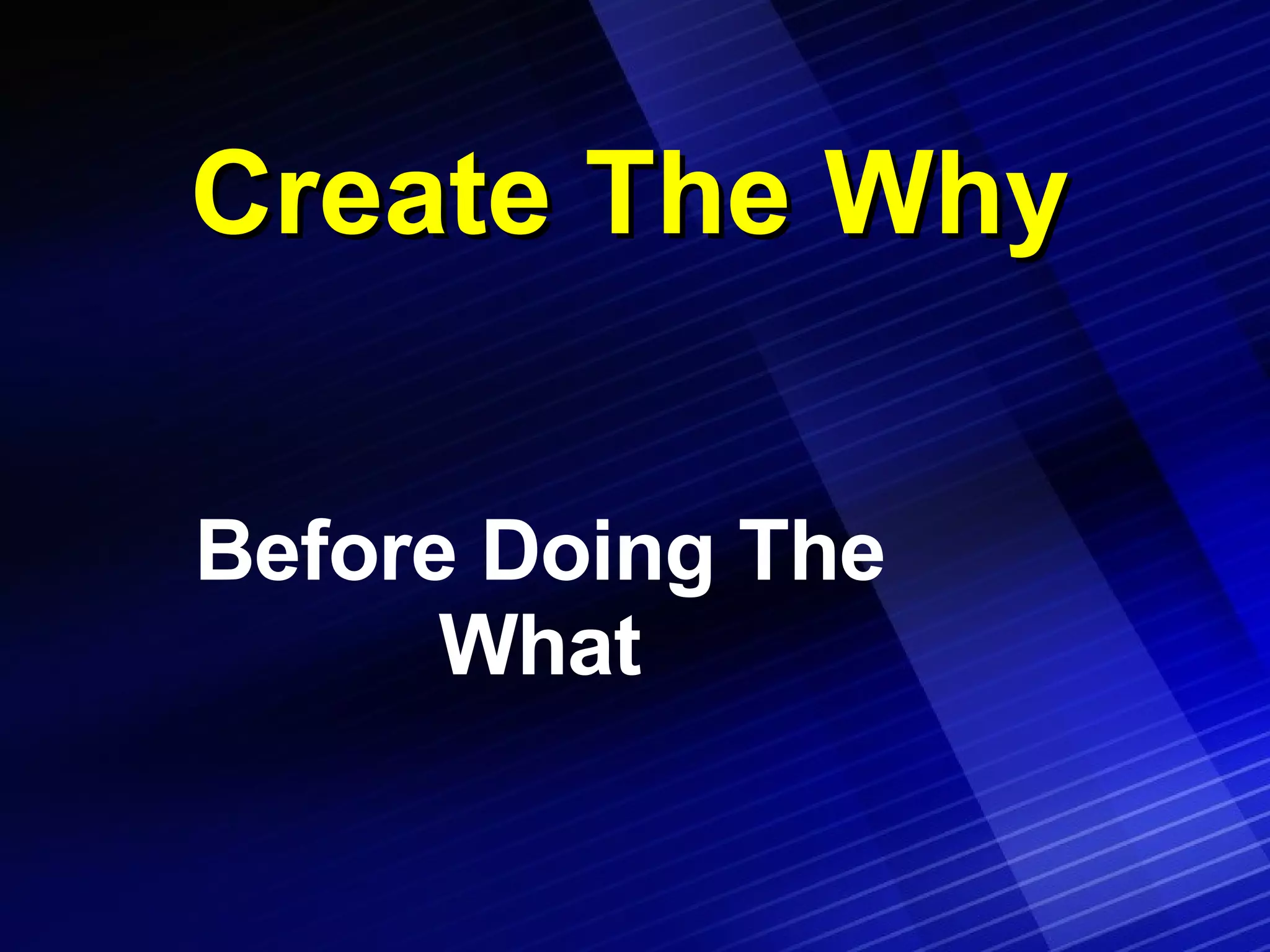 Create The Why

Before Doing The What